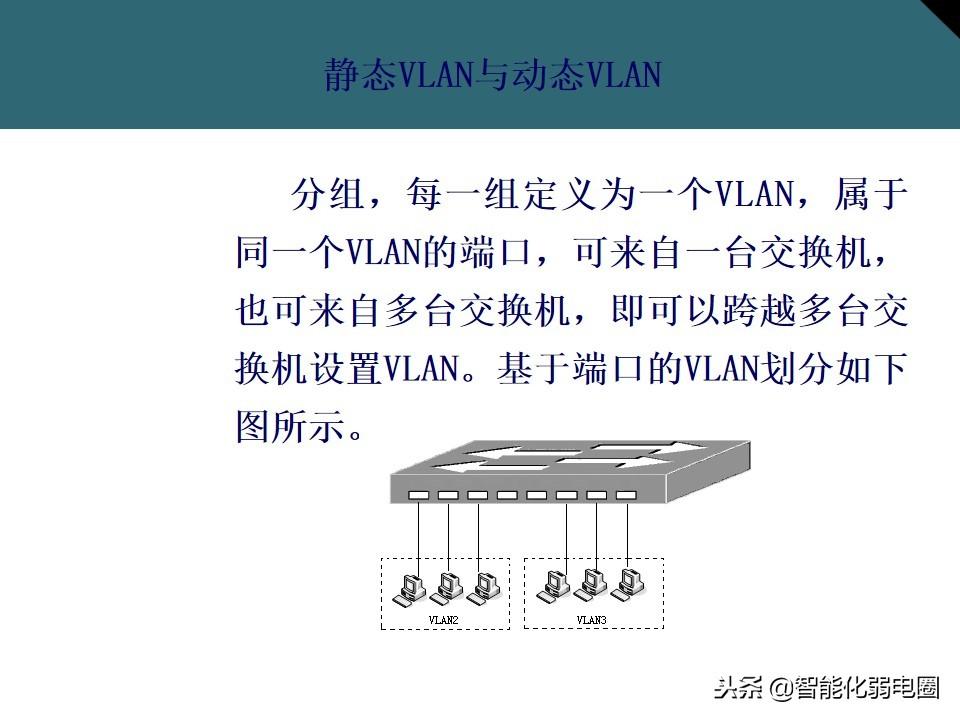 静态VLAN与动态VLAN

分组，每一组定义为一个VLAN，属于同一个VLAN的端口，可来自一台交换机，也可来自多台交换机，即可以跨越多台交换机设置VLAN。基于端口的VLAN划分如下图所示。

VLAN2

VLAN3

头条 @智能化弱电圈